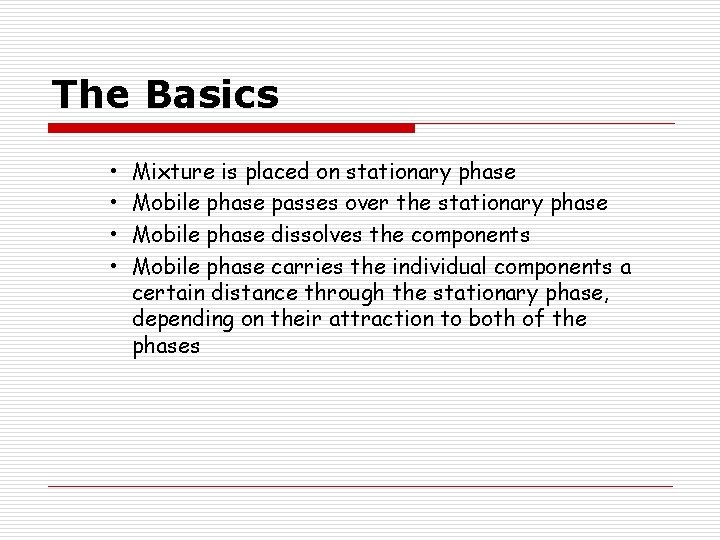 The Basics

• Mixture is placed on stationary phase
• Mobile phase passes over the stationary phase
• Mobile phase dissolves the components
• Mobile phase carries the individual components a certain distance through the stationary phase, depending on their attraction to both of the phases